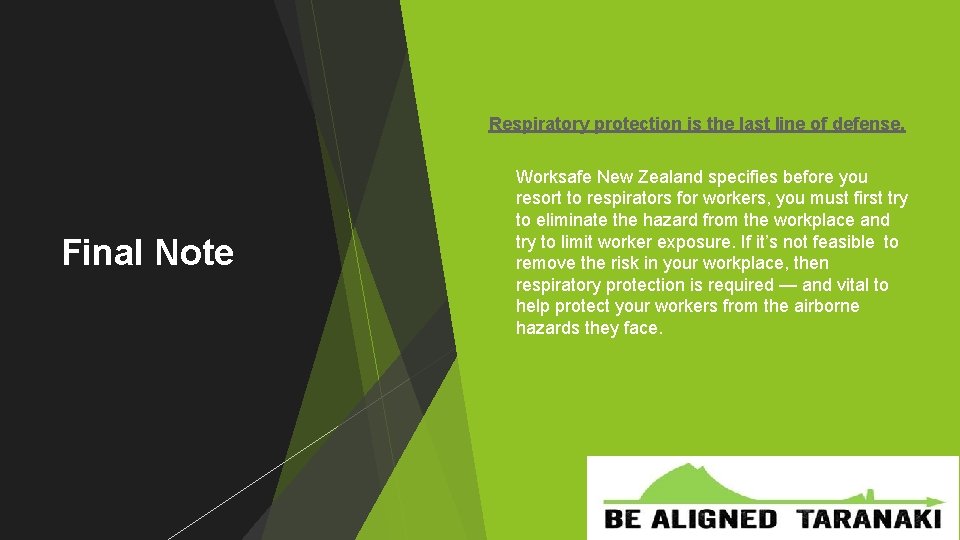 Final Note

Respiratory protection is the last line of defense.

Worksafe New Zealand specifies before you resort to respirators for workers, you must first try to eliminate the hazard from the workplace and try to limit worker exposure. If it's not feasible to remove the risk in your workplace, then respiratory protection is required — and vital to help protect your workers from the airborne hazards they face.

BE ALIGNED TARANAKI